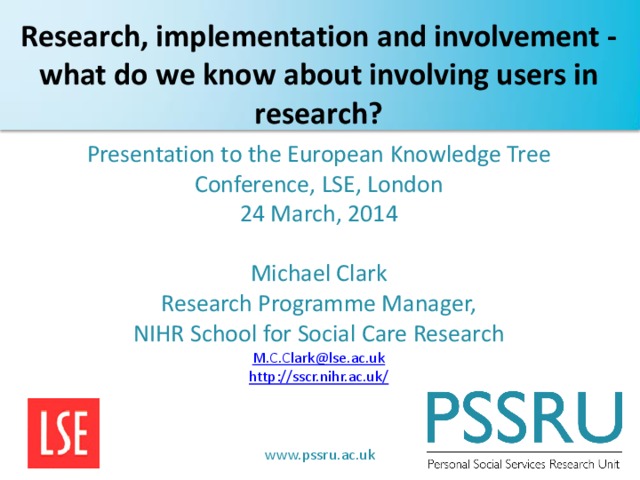 Research, implementation and involvement - what do we know about involving users in research?

Presentation to the European Knowledge Tree Conference, LSE, London
24 March, 2014

Michael Clark
Research Programme Manager,
NIHR School for Social Care Research
M.C.Clark@lse.ac.uk
http://sscr.nihr.ac.uk/

LSE

www.pssru.ac.uk

PSSRU
Personal Social Services Research Unit